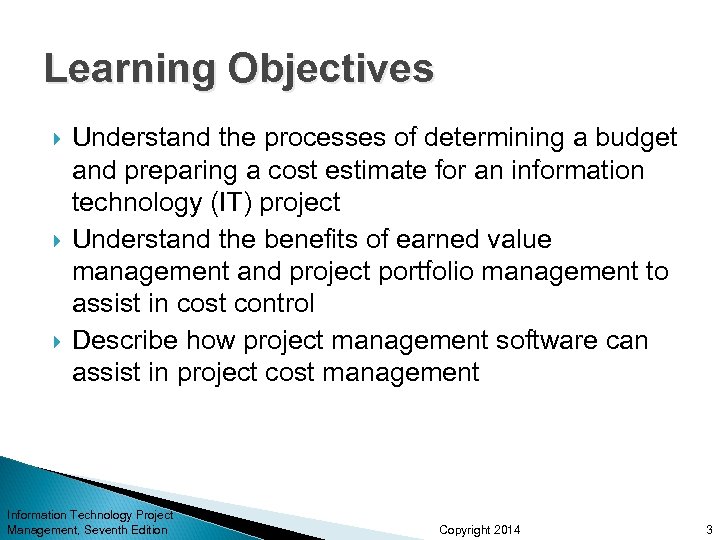 Learning Objectives

Understand the processes of determining a budget and preparing a cost estimate for an information technology (IT) project

Understand the benefits of earned value management and project portfolio management to assist in cost control

Describe how project management software can assist in project cost management

Information Technology Project Management, Seventh Edition

Copyright 2014

3